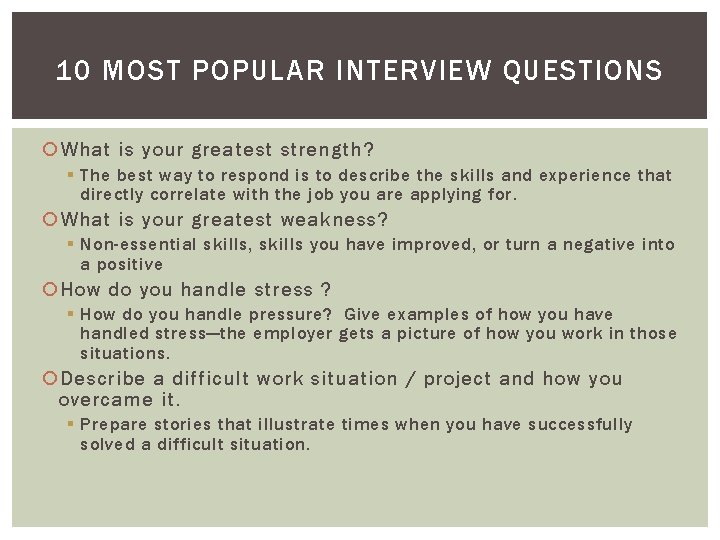 10 MOST POPULAR INTERVIEW QUESTIONS

What is your greatest strength?

The best way to respond is to describe the skills and experience that directly correlate with the job you are applying for.

What is your greatest weakness?

Non-essential skills, skills you have improved, or turn a negative into a positive

How do you handle stress ?

How do you handle pressure? Give examples of how you have handled stress—the employer gets a picture of how you work in those situations.

Describe a difficult work situation / project and how you overcame it.

Prepare stories that illustrate times when you have successfully solved a difficult situation.